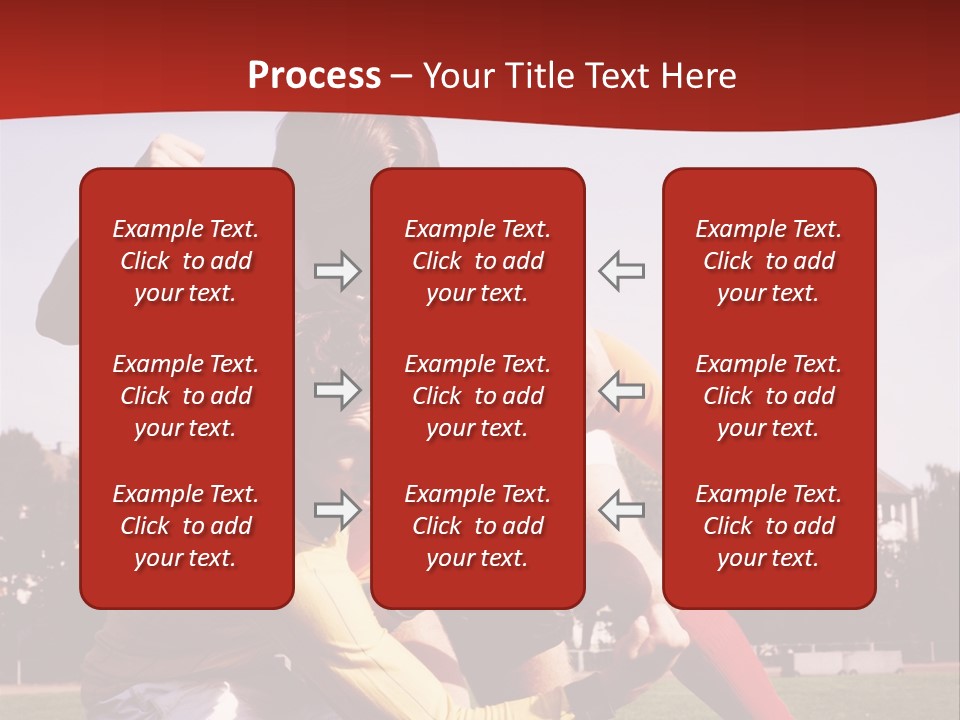 Process – Your Title Text Here

Example Text. Click to add your text.

Example Text. Click to add your text.

Example Text. Click to add your text.

Example Text. Click to add your text.

Example Text. Click to add your text.

Example Text. Click to add your text.

Example Text. Click to add your text.

Example Text. Click to add your text.

Example Text. Click to add your text.